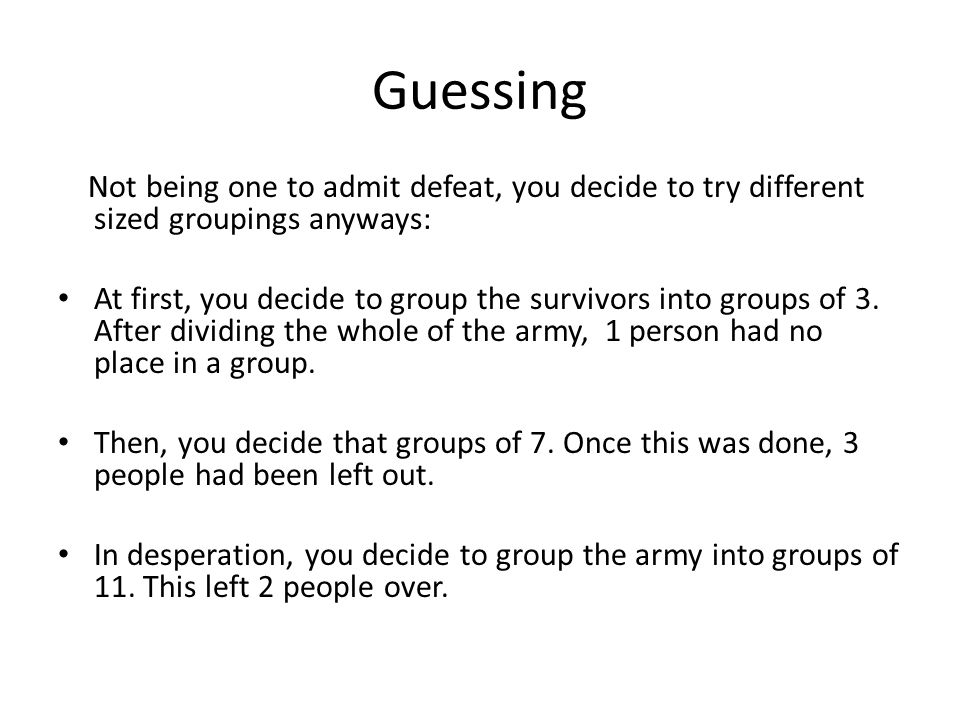 Guessing

Not being one to admit defeat, you decide to try different sized groupings anyways:

• At first, you decide to group the survivors into groups of 3. After dividing the whole of the army, 1 person had no place in a group.

• Then, you decide that groups of 7. Once this was done, 3 people had been left out.

• In desperation, you decide to group the army into groups of 11. This left 2 people over.